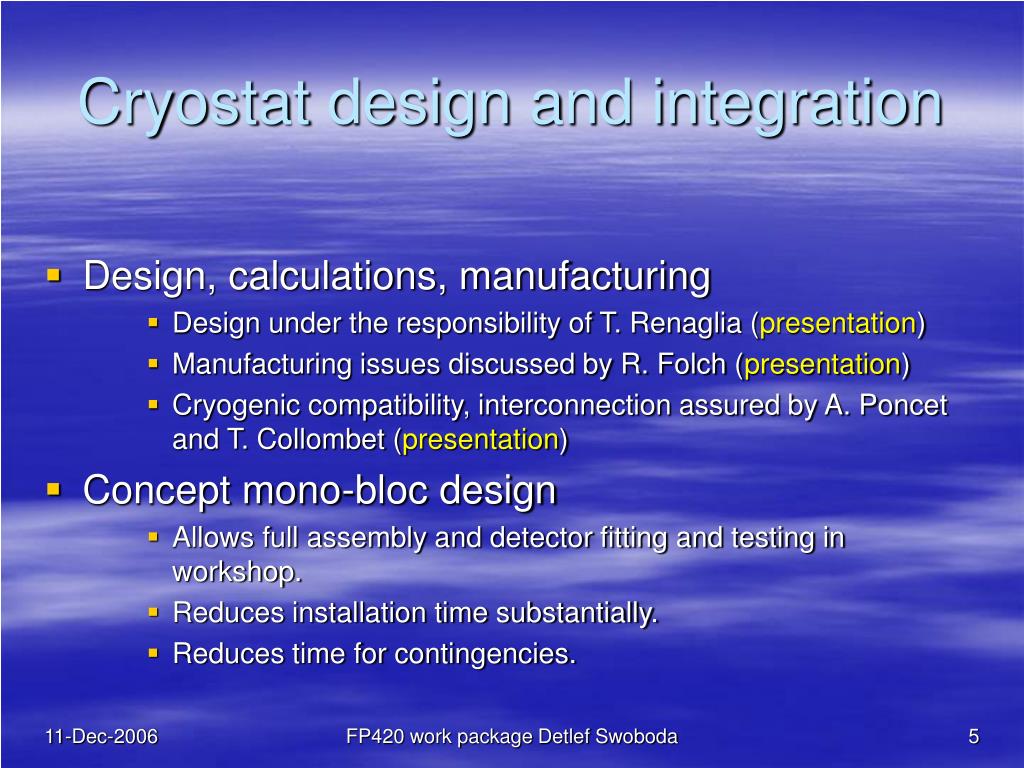 Cryostat design and integration

▪ Design, calculations, manufacturing
▪ Design under the responsibility of T. Renaglia (presentation)
▪ Manufacturing issues discussed by R. Folch (presentation)
▪ Cryogenic compatibility, interconnection assured by A. Poncet and T. Collombet (presentation)

▪ Concept mono-bloc design
▪ Allows full assembly and detector fitting and testing in workshop.
▪ Reduces installation time substantially.
▪ Reduces time for contingencies.

11-Dec-2006

FP420 work package Detlef Swoboda

5